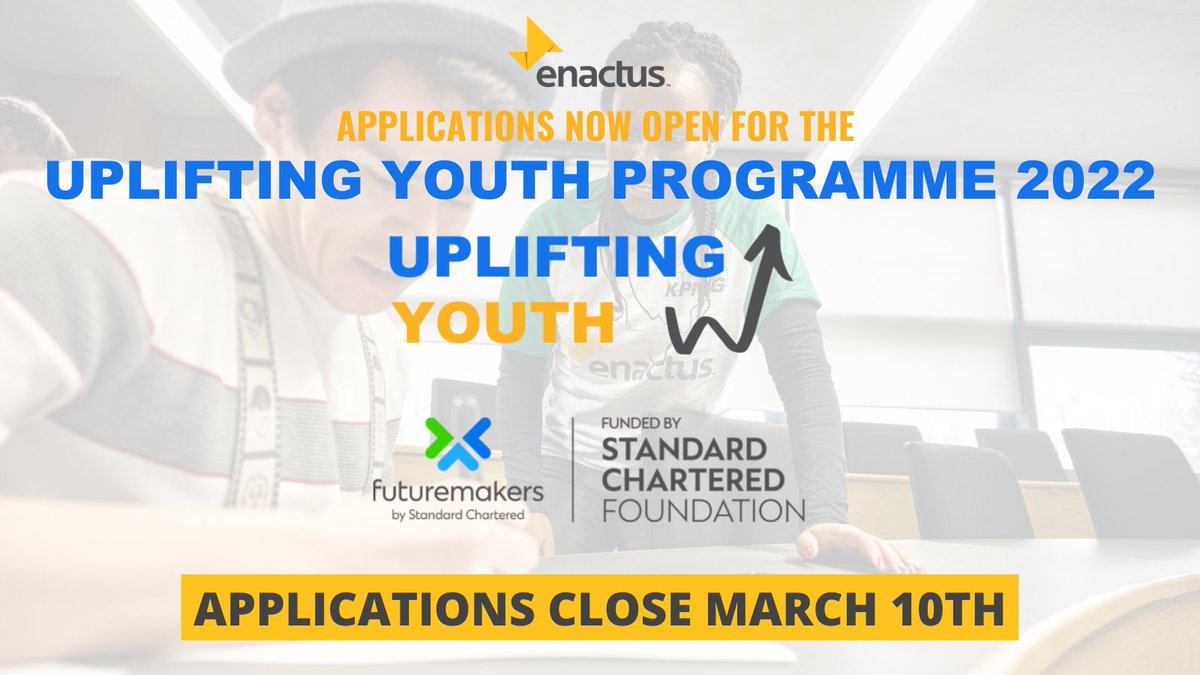 enactus

APPLICATIONS NOW OPEN FOR THE

UPLIFTING YOUTH PROGRAMME 2022

UPLIFTING
YOUTH

KPMG
enactus

futuremakers
by Standard Chartered

FUNDED BY
STANDARD CHARTERED FOUNDATION

APPLICATIONS CLOSE MARCH 10TH